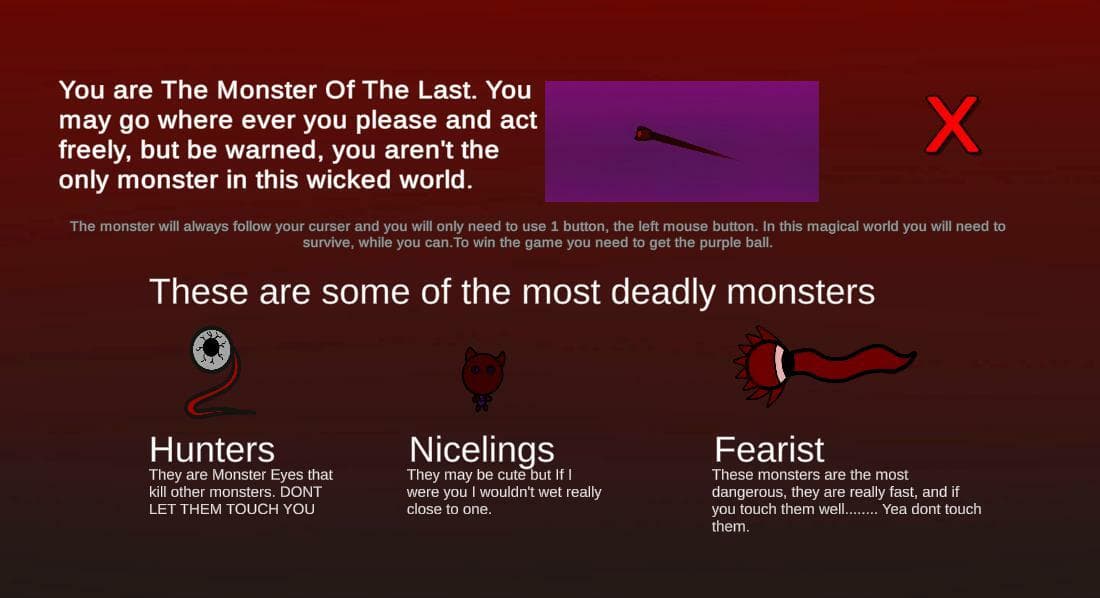 You are The Monster Of The Last. You may go where ever you please and act freely, but be warned, you aren't the only monster in this wicked world.

X

The monster will always follow your curser and you will only need to use 1 button, the left mouse button. In this magical world you will need to survive, while you can.To win the game you need to get the purple ball.

These are some of the most deadly monsters

Hunters
They are Monster Eyes that kill other monsters. DONT LET THEM TOUCH YOU

Nicelings
They may be cute but If I were you I wouldn't wet really close to one.

Fearist
These monsters are the most dangerous, they are really fast, and if you touch them well........ Yea dont touch them.